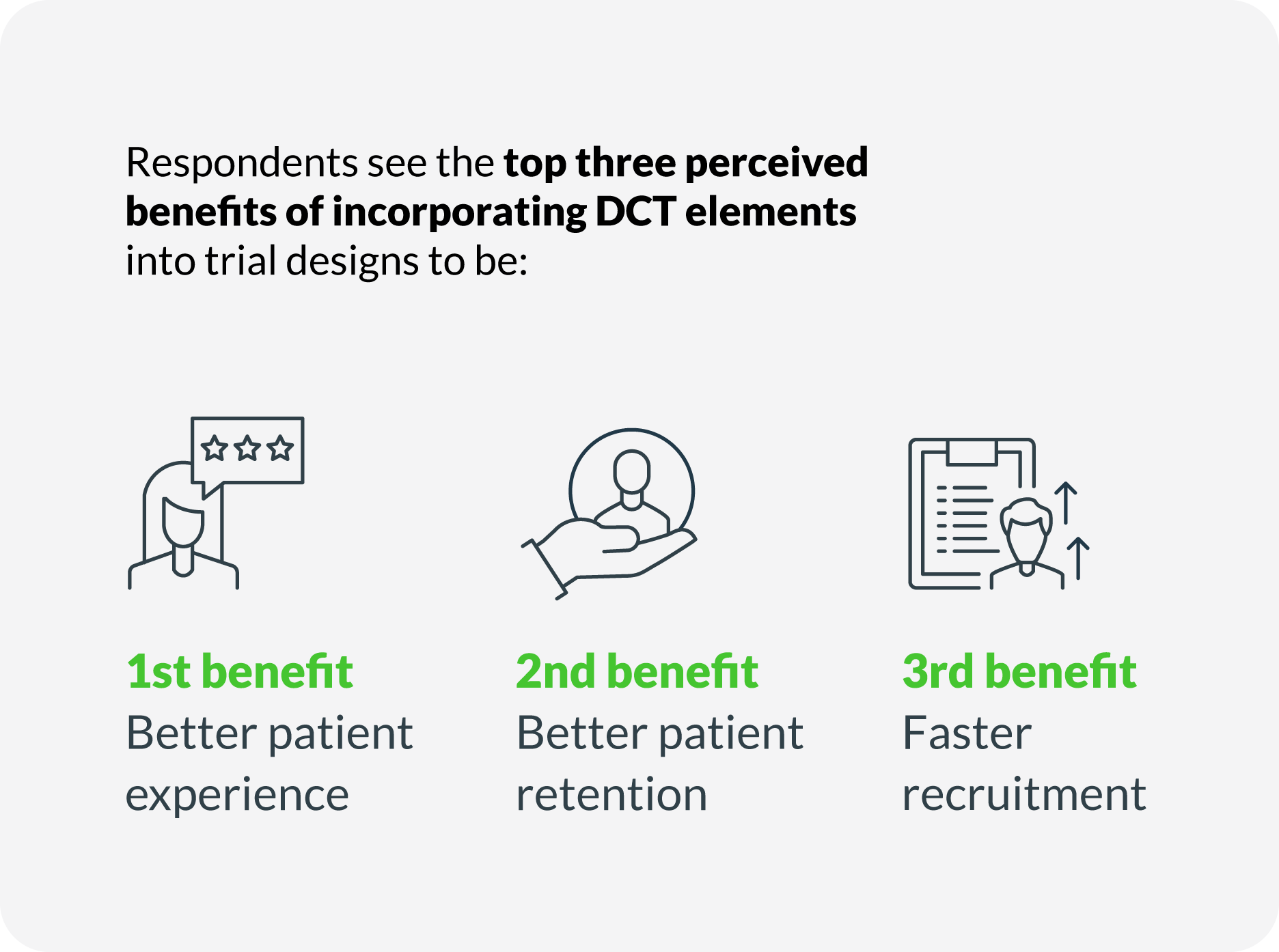 Respondents see the top three perceived benefits of incorporating DCT elements into trial designs to be:

1st benefit
Better patient experience

2nd benefit
Better patient retention

3rd benefit
Faster recruitment